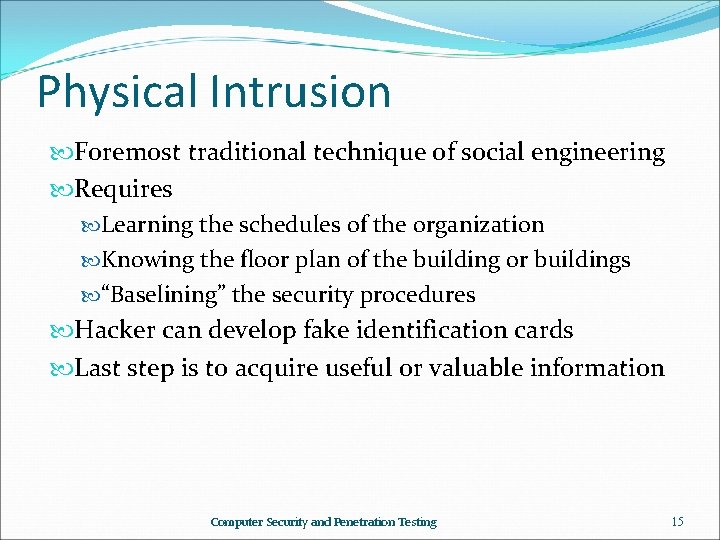 Physical Intrusion

Foremost traditional technique of social engineering

Requires

Learning the schedules of the organization

Knowing the floor plan of the building or buildings

“Baselining” the security procedures

Hacker can develop fake identification cards

Last step is to acquire useful or valuable information

Computer Security and Penetration Testing

15